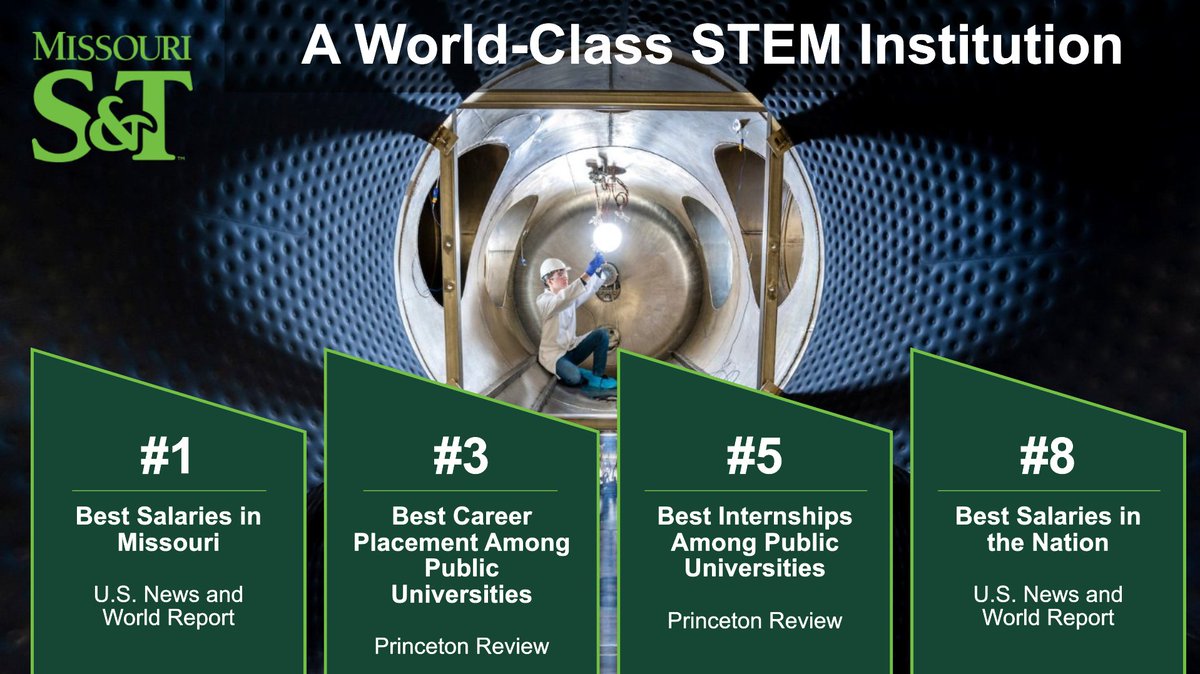 MISSOURI S&T

A World-Class STEM Institution

#1
Best Salaries in Missouri
U.S. News and World Report

#3
Best Career Placement Among Public Universities
Princeton Review

#5
Best Internships Among Public Universities
Princeton Review

#8
Best Salaries in the Nation
U.S. News and World Report